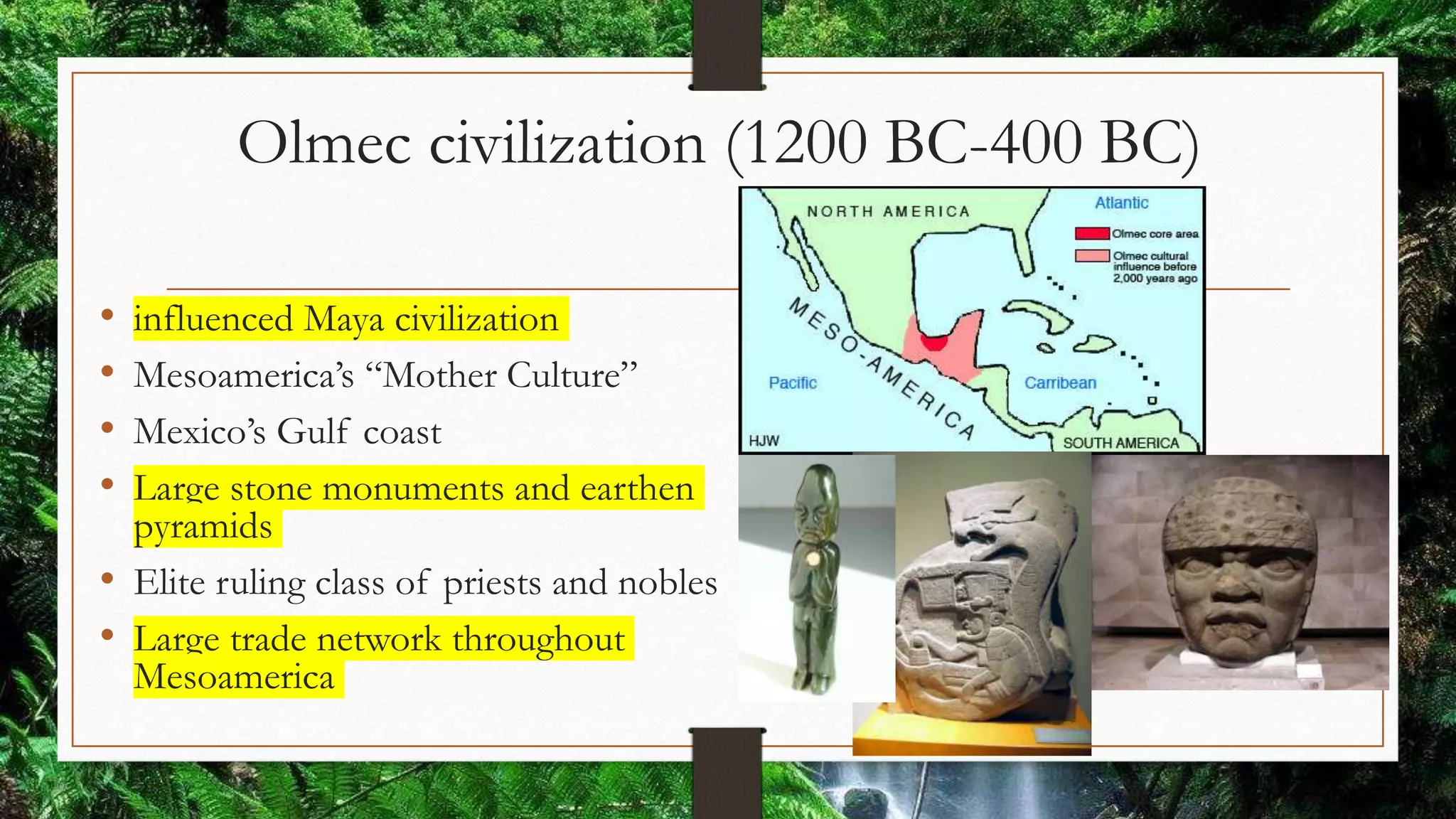 Olmec civilization (1200 BC-400 BC)

• influenced Maya civilization
• Mesoamerica's "Mother Culture"
• Mexico's Gulf coast
• Large stone monuments and earthen pyramids
• Elite ruling class of priests and nobles
• Large trade network throughout Mesoamerica

NORTH AMERICA
Atlantic
Olmec core area
Olmec cultural influence before 2,000 years ago
MESO-AMERICA
Pacific
Carribean
HJW
SOUTH AMERICA